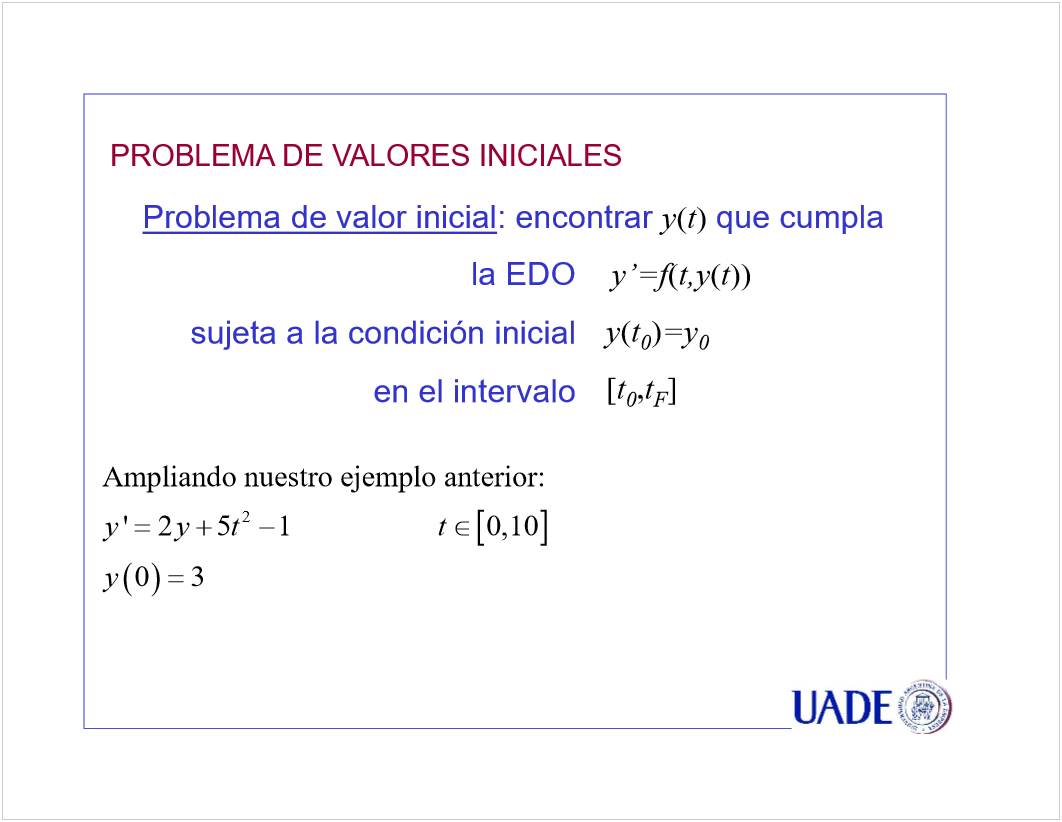 PROBLEMA DE VALORES INICIALES

Problema de valor inicial: encontrar $y(t)$ que cumpla

la EDO $y'=f(t,y(t))$

sujeta a la condición inicial $y(t_0)=y_0$

en el intervalo $[t_0,t_F]$

Ampliando nuestro ejemplo anterior:

$y' = 2y + 5t^2 - 1$ $t \in [0,10]$

$y(0) = 3$

UADE